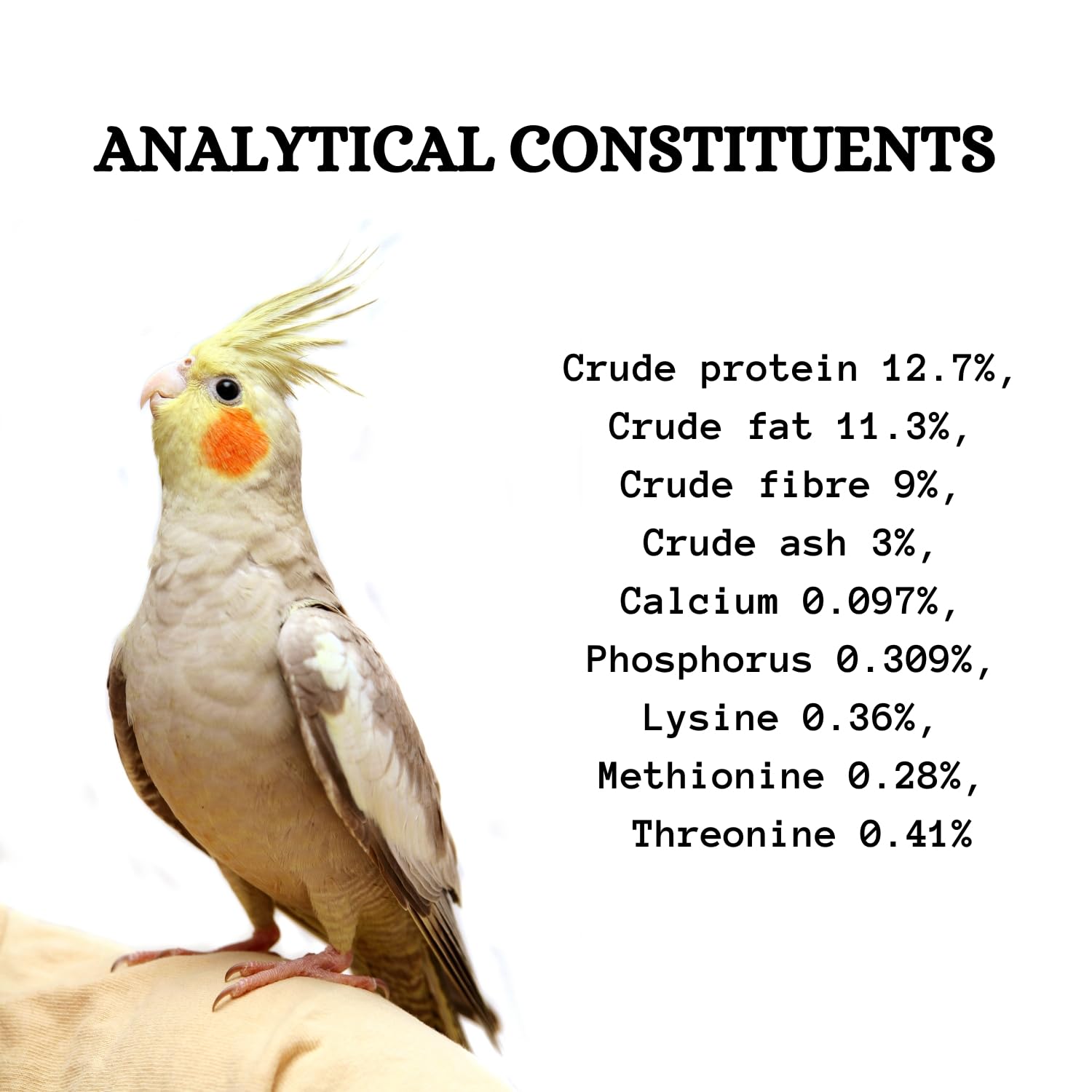 ANALYTICAL CONSTITUENTS

Crude protein 12.7%,
Crude fat 11.3%,
Crude fibre 9%,
Crude ash 3%,
Calcium 0.097%,
Phosphorus 0.309%,
Lysine 0.36%,
Methionine 0.28%,
Threonine 0.41%